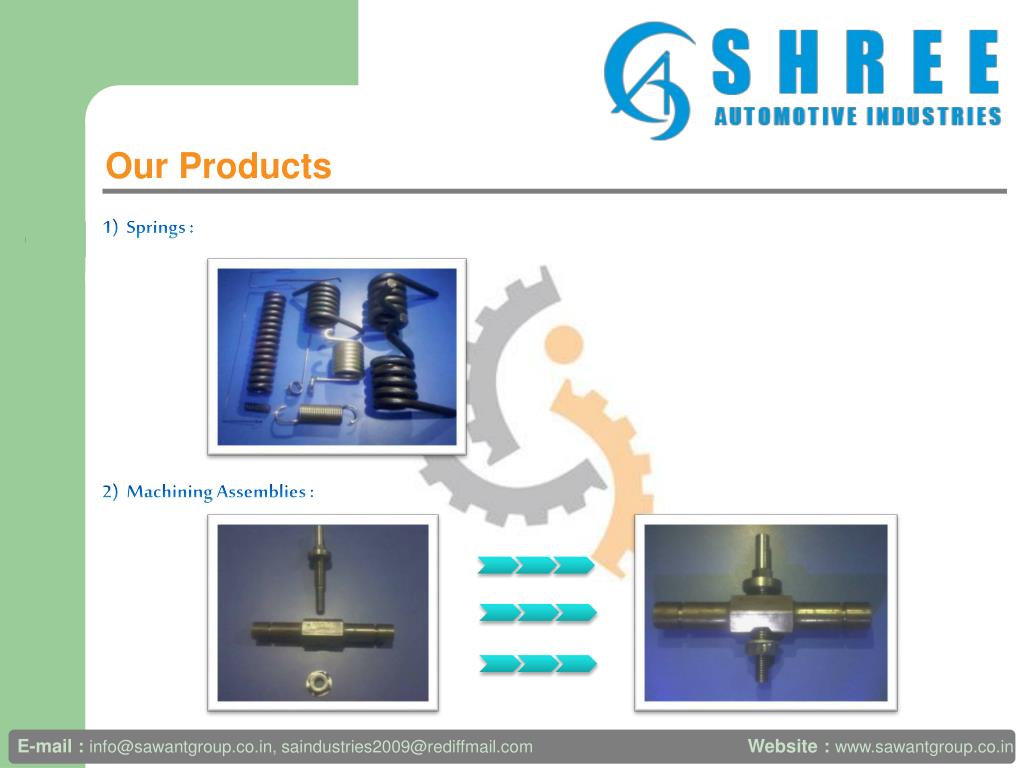 SHREE
AUTOMOTIVE INDUSTRIES

Our Products

1) Springs :

2) Machining Assemblies :

E-mail : info@sawantgroup.co.in, saindustries2009@rediffmail.com Website : www.sawantgroup.co.in